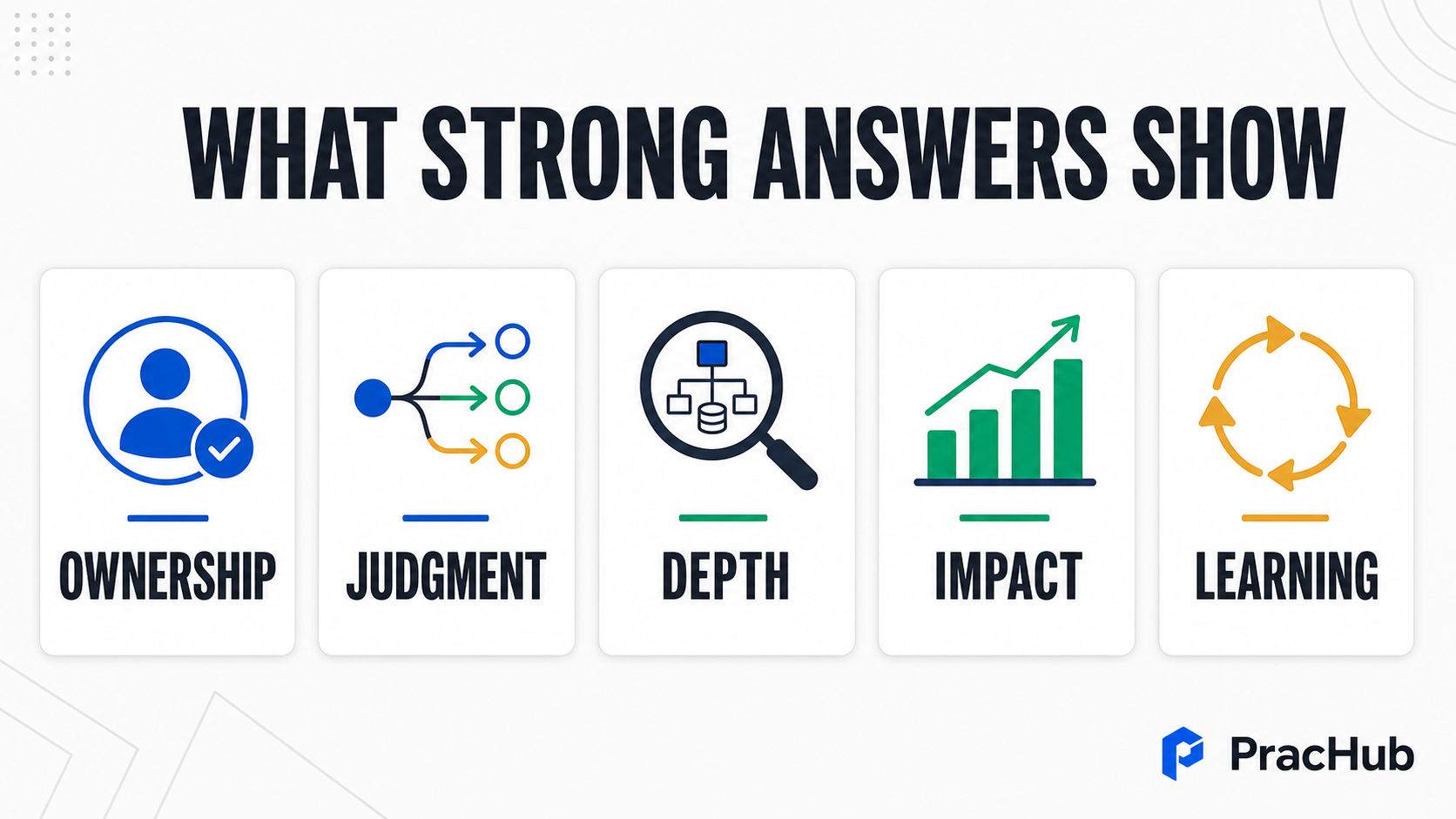 WHAT STRONG ANSWERS SHOW

OWNERSHIP

JUDGMENT

DEPTH

IMPACT

LEARNING

PracHub